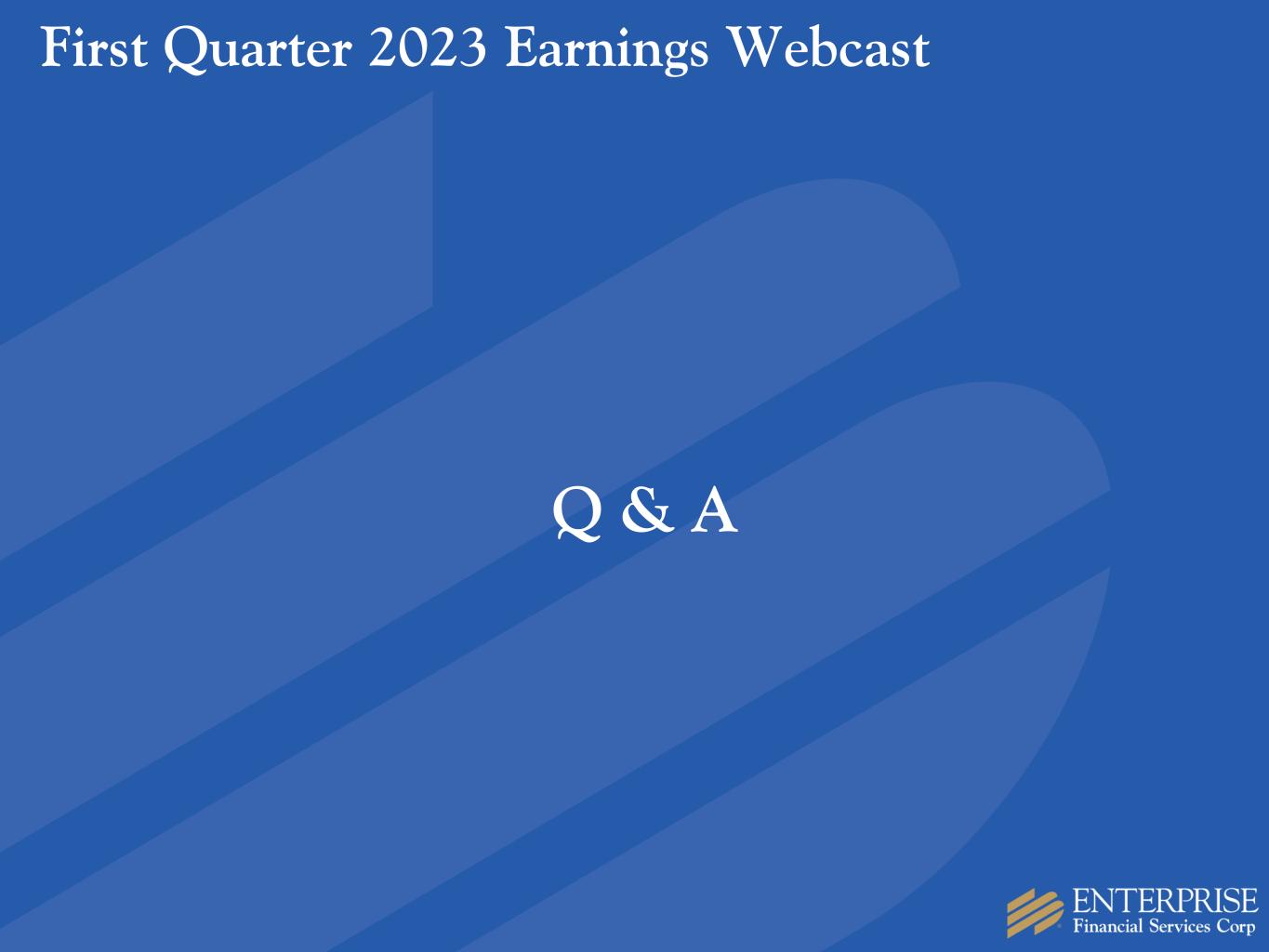 First Quarter 2023 Earnings Webcast

Q & A

ENTERPRISE
Financial Services Corp